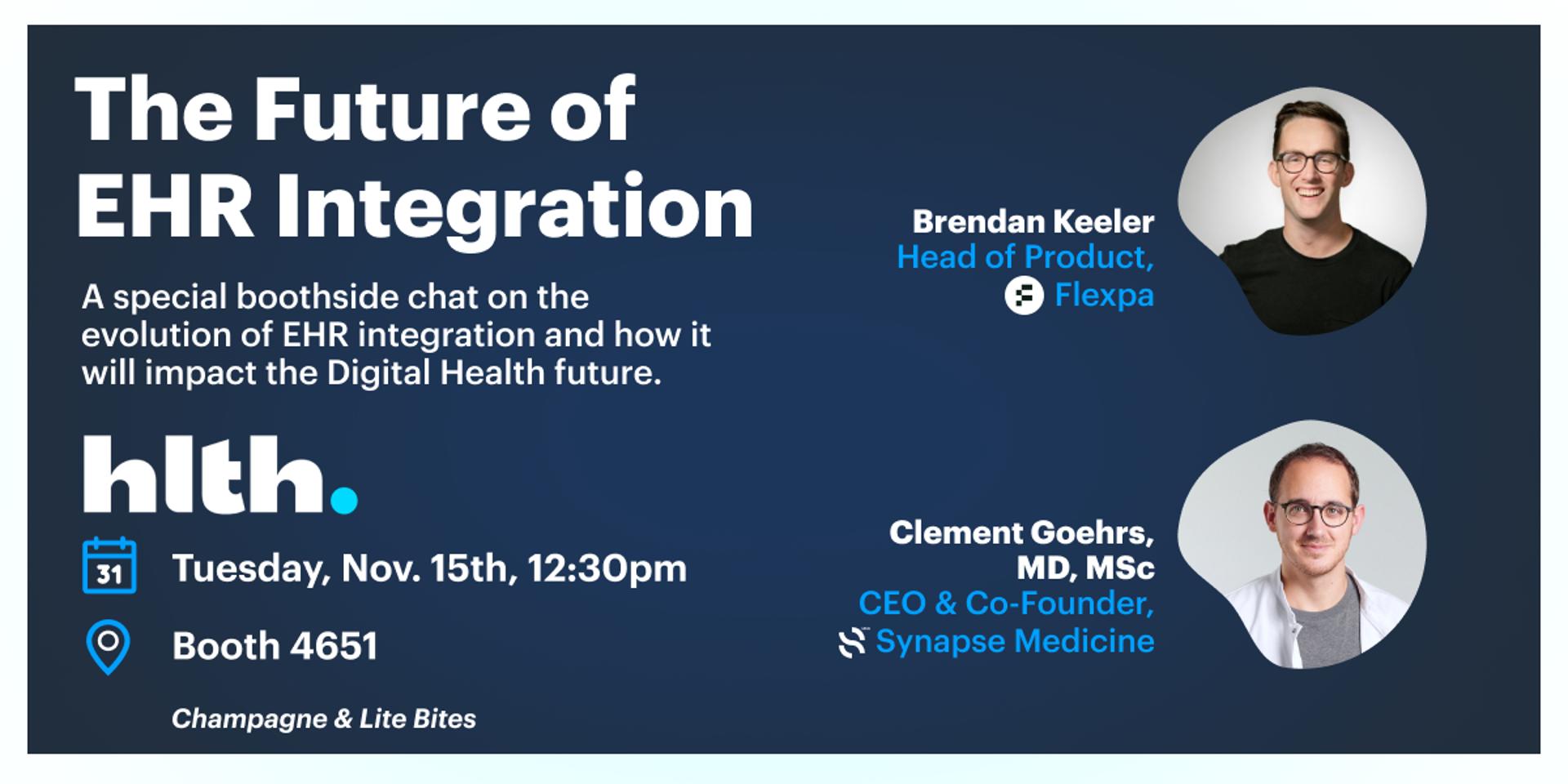 The Future of EHR Integration

A special boothside chat on the evolution of EHR integration and how it will impact the Digital Health future.

hlth.

31

Tuesday, Nov. 15th, 12:30pm

Booth 4651

Champagne & Lite Bites

Brendan Keeler
Head of Product,
Flexpa

Clement Goehrs, MD, MSc
CEO & Co-Founder,
Synapse Medicine